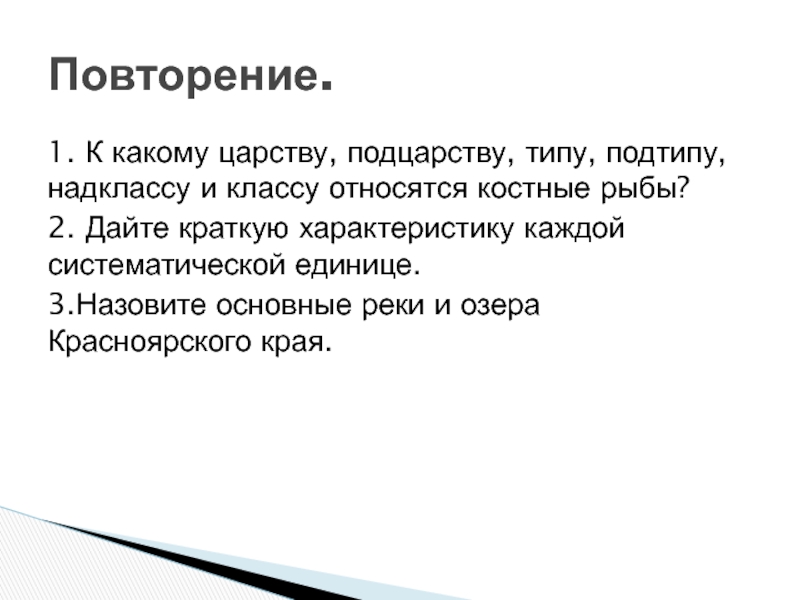 Повторение.

1. К какому царству, подцарству, типу, подтипу, надклассу и классу относятся костные рыбы?

2. Дайте краткую характеристику каждой систематической единице.

3.Назовите основные реки и озера Красноярского края.